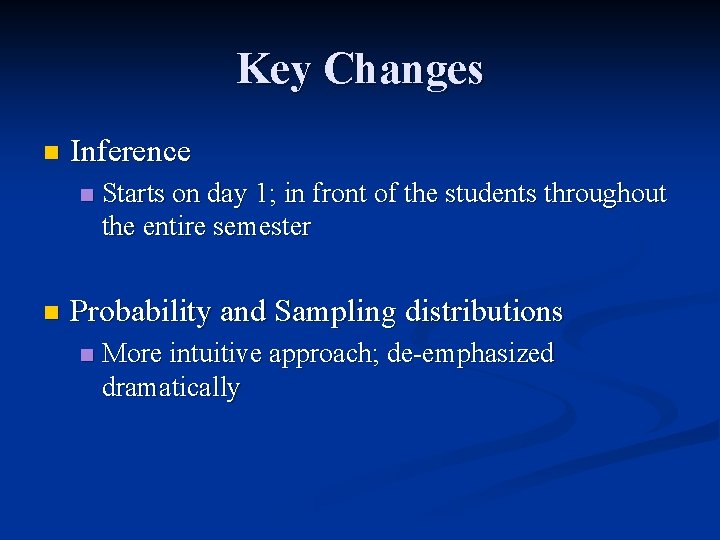 Key Changes

Inference

Starts on day 1; in front of the students throughout the entire semester

Probability and Sampling distributions

More intuitive approach; de-emphasized dramatically